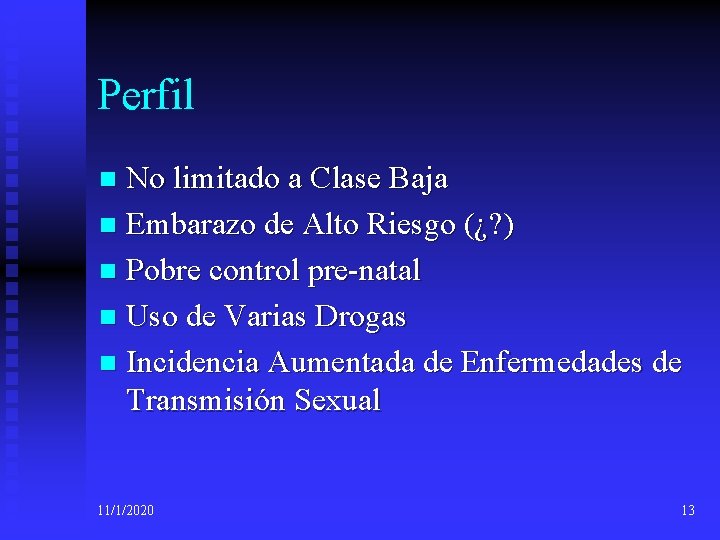 Perfil

- No limitado a Clase Baja
- Embarazo de Alto Riesgo (¿?)
- Pobre control pre-natal
- Uso de Varias Drogas
- Incidencia Aumentada de Enfermedades de Transmisión Sexual

11/1/2020

13